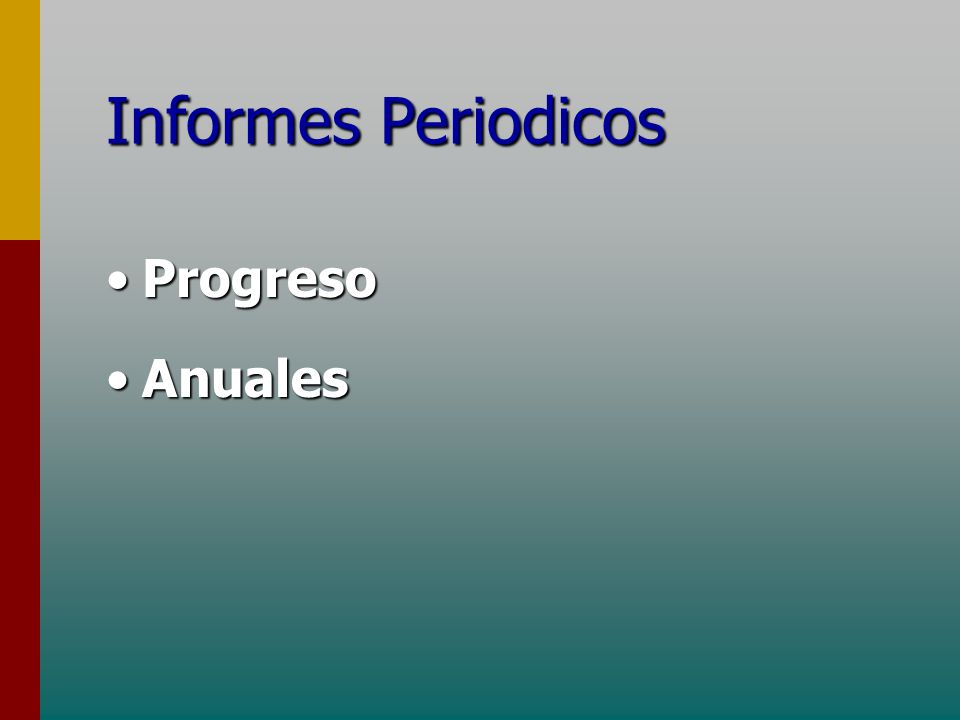 Informes Periodicos

• Progreso
• Anuales